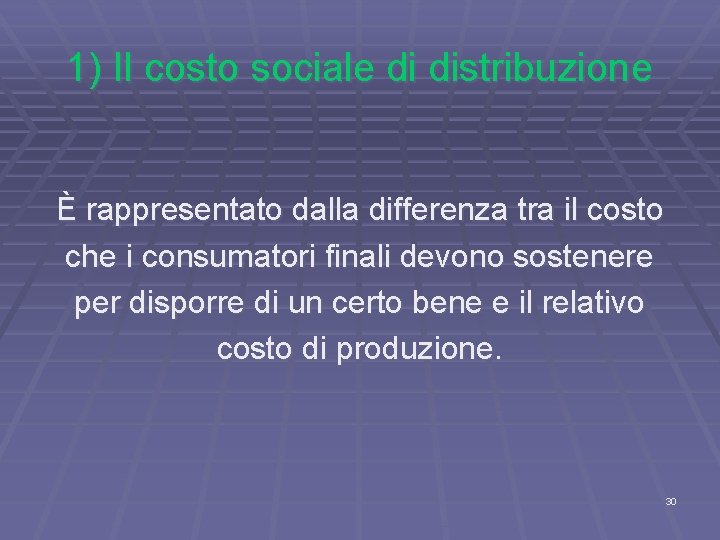 1) Il costo sociale di distribuzione

È rappresentato dalla differenza tra il costo che i consumatori finali devono sostenere per disporre di un certo bene e il relativo costo di produzione.

30